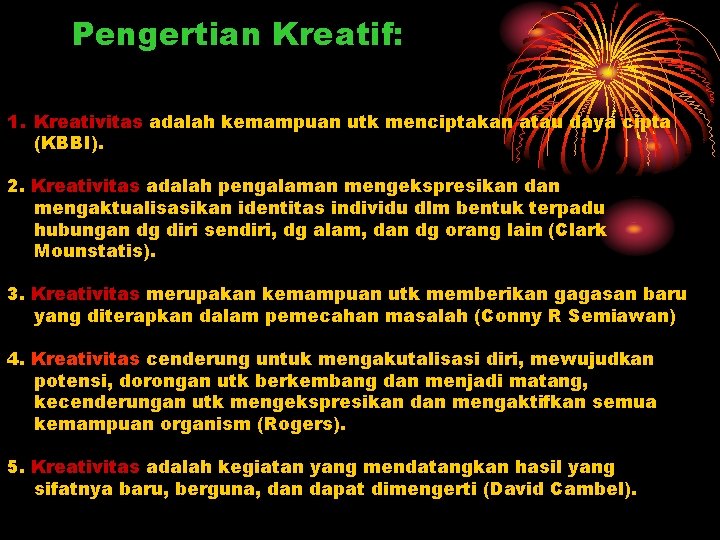 Pengertian Kreatif:

1. Kreativitas adalah kemampuan utk menciptakan atau daya cipta (KBBI).

2. Kreativitas adalah pengalaman mengekspresikan dan mengaktualisasikan identitas individu dlm bentuk terpadu hubungan dg diri sendiri, dg alam, dan dg orang lain (Clark Mounstatis).

3. Kreativitas merupakan kemampuan utk memberikan gagasan baru yang diterapkan dalam pemecahan masalah (Conny R Semiawan)

4. Kreativitas cenderung untuk mengakutalisasi diri, mewujudkan potensi, dorongan utk berkembang dan menjadi matang, kecenderungan utk mengekspresikan dan mengaktifkan semua kemampuan organism (Rogers).

5. Kreativitas adalah kegiatan yang mendatangkan hasil yang sifatnya baru, berguna, dan dapat dimengerti (David Cambel).